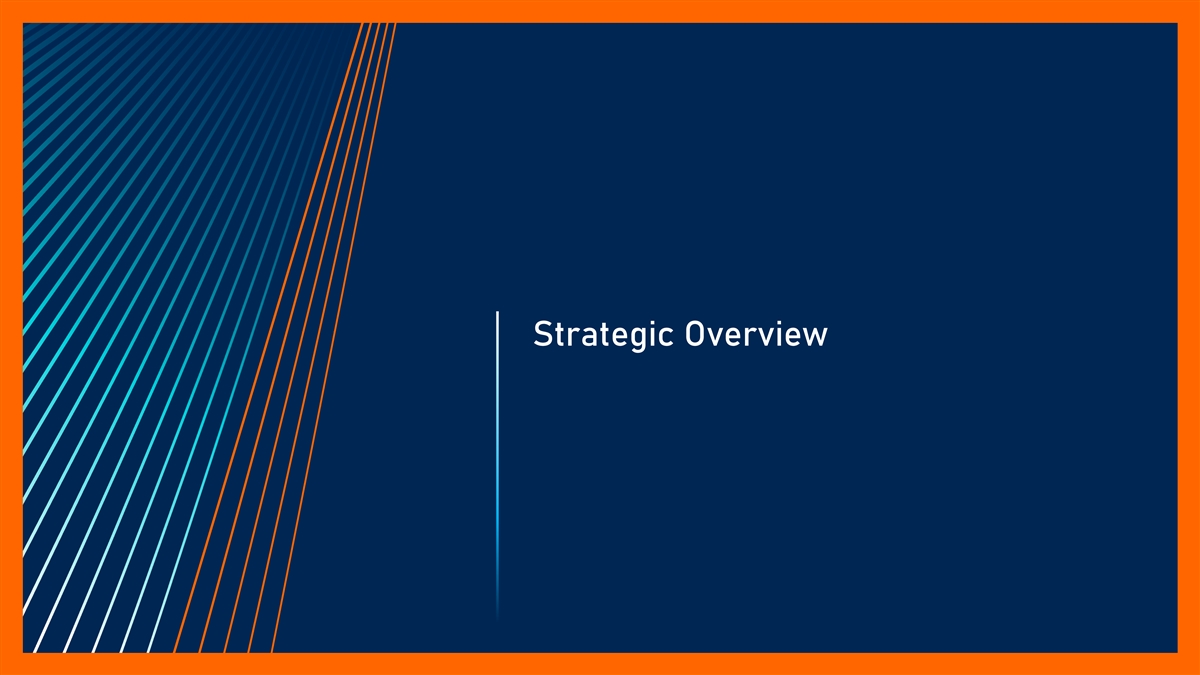 Strategic Overview